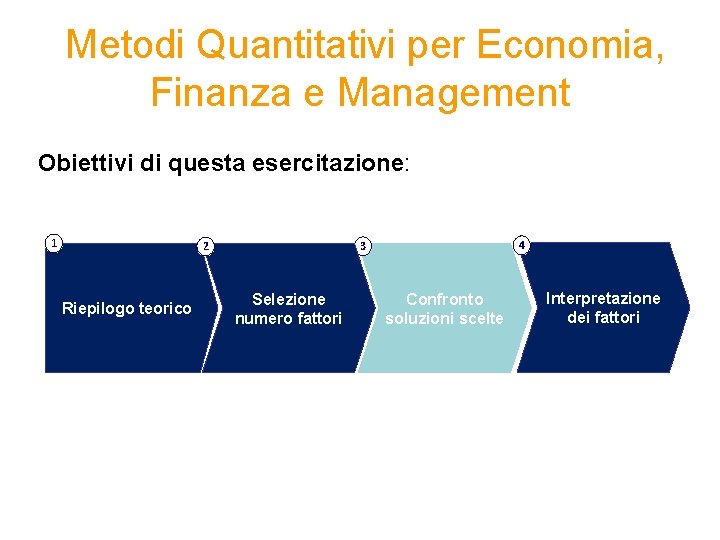 Metodi Quantitativi per Economia, Finanza e Management

Obiettivi di questa esercitazione:

1
Riepilogo teorico

2
Selezione numero fattori

3
Confronto soluzioni scelte

4
Interpretazione dei fattori